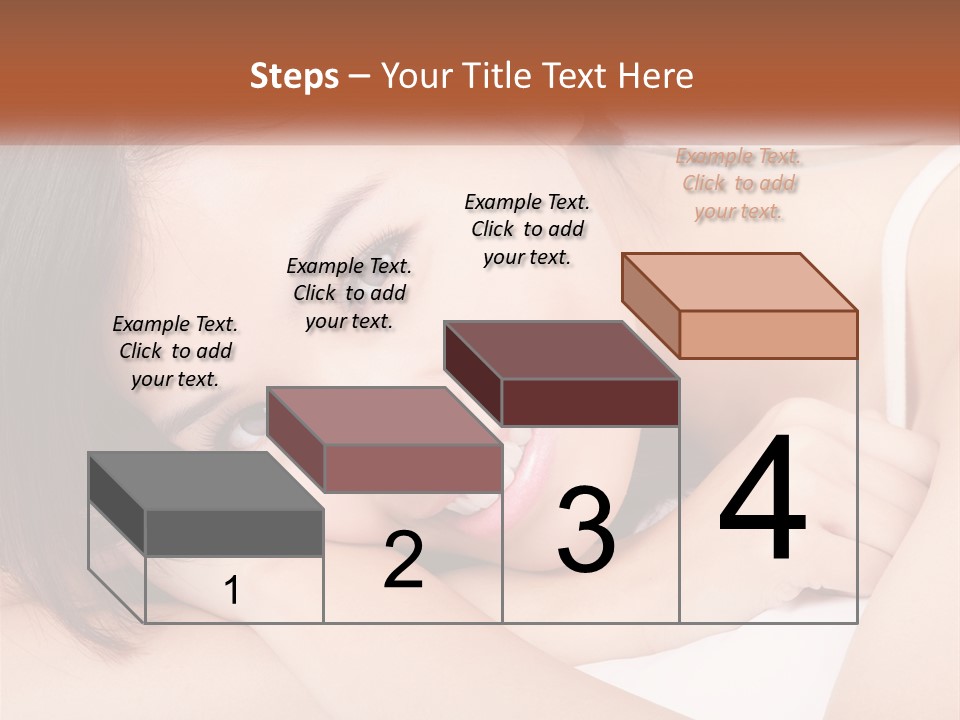 Steps – Your Title Text Here

Example Text. Click to add your text.

Example Text. Click to add your text.

Example Text. Click to add your text.

Example Text. Click to add your text.

1

2

3

4